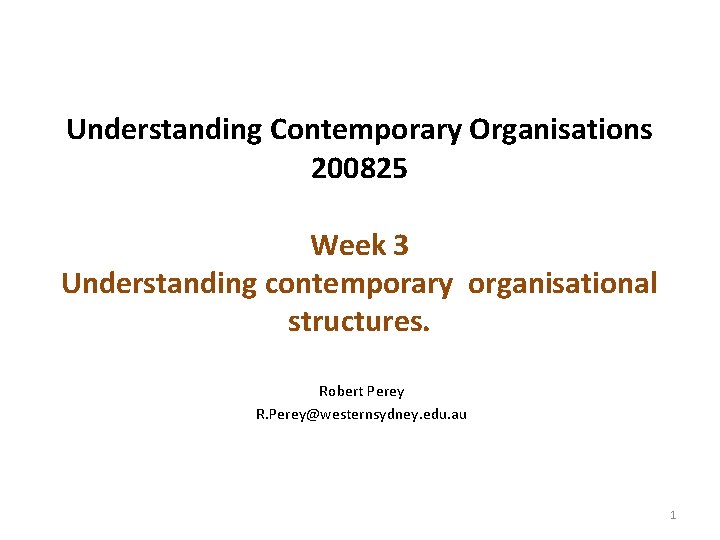 Understanding Contemporary Organisations
200825

Week 3
Understanding contemporary organisational structures.

Robert Perey
R.Perey@westernsydney.edu.au

1